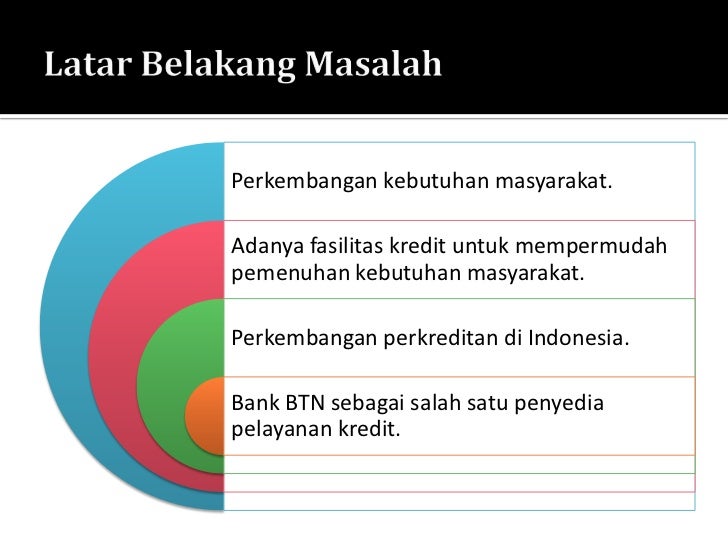 Latar Belakang Masalah

Perkembangan kebutuhan masyarakat.

Adanya fasilitas kredit untuk mempermudah pemenuhan kebutuhan masyarakat.

Perkembangan perkreditan di Indonesia.

Bank BTN sebagai salah satu penyedia pelayanan kredit.